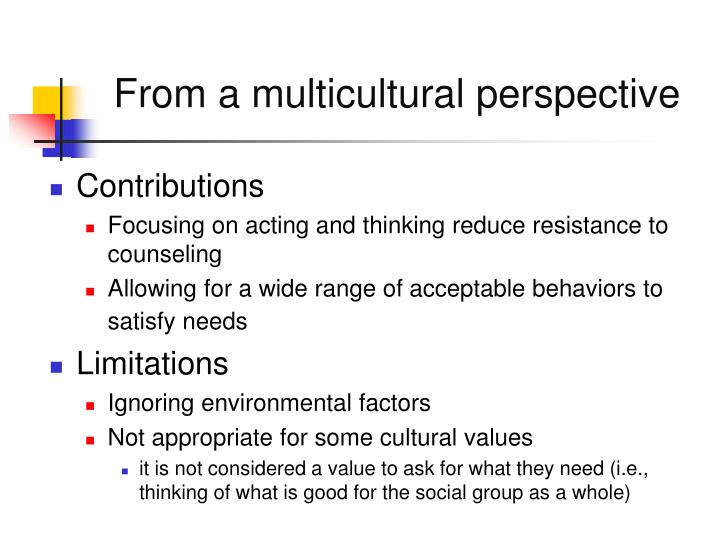 From a multicultural perspective

Contributions

Focusing on acting and thinking reduce resistance to counseling

Allowing for a wide range of acceptable behaviors to satisfy needs

Limitations

Ignoring environmental factors

Not appropriate for some cultural values

it is not considered a value to ask for what they need (i.e., thinking of what is good for the social group as a whole)